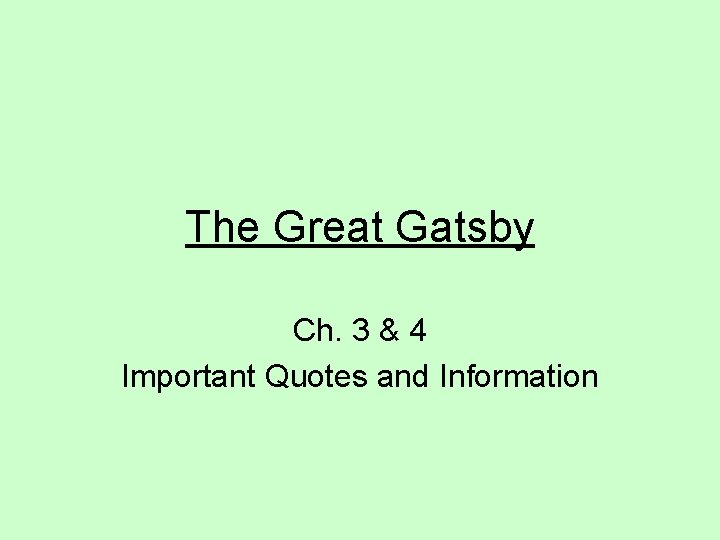 The Great Gatsby

Ch. 3 & 4
Important Quotes and Information